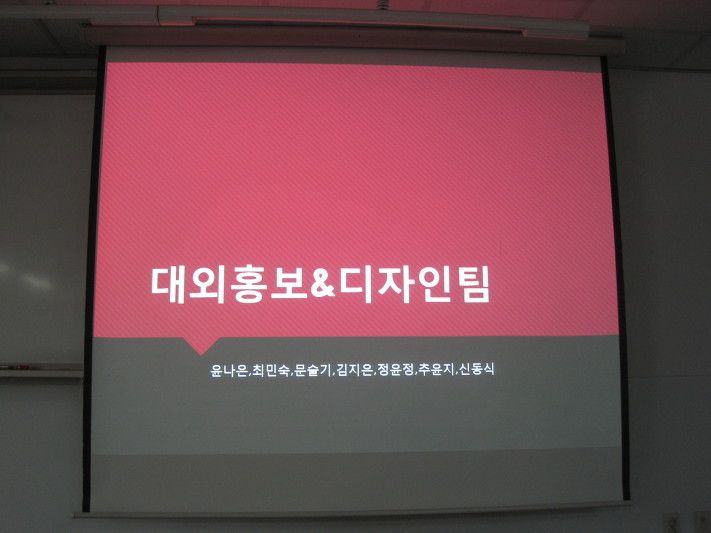 대외홍보&디자인팀

윤나은,최민숙,문슬기,김지은,정윤정,추윤지,신동식